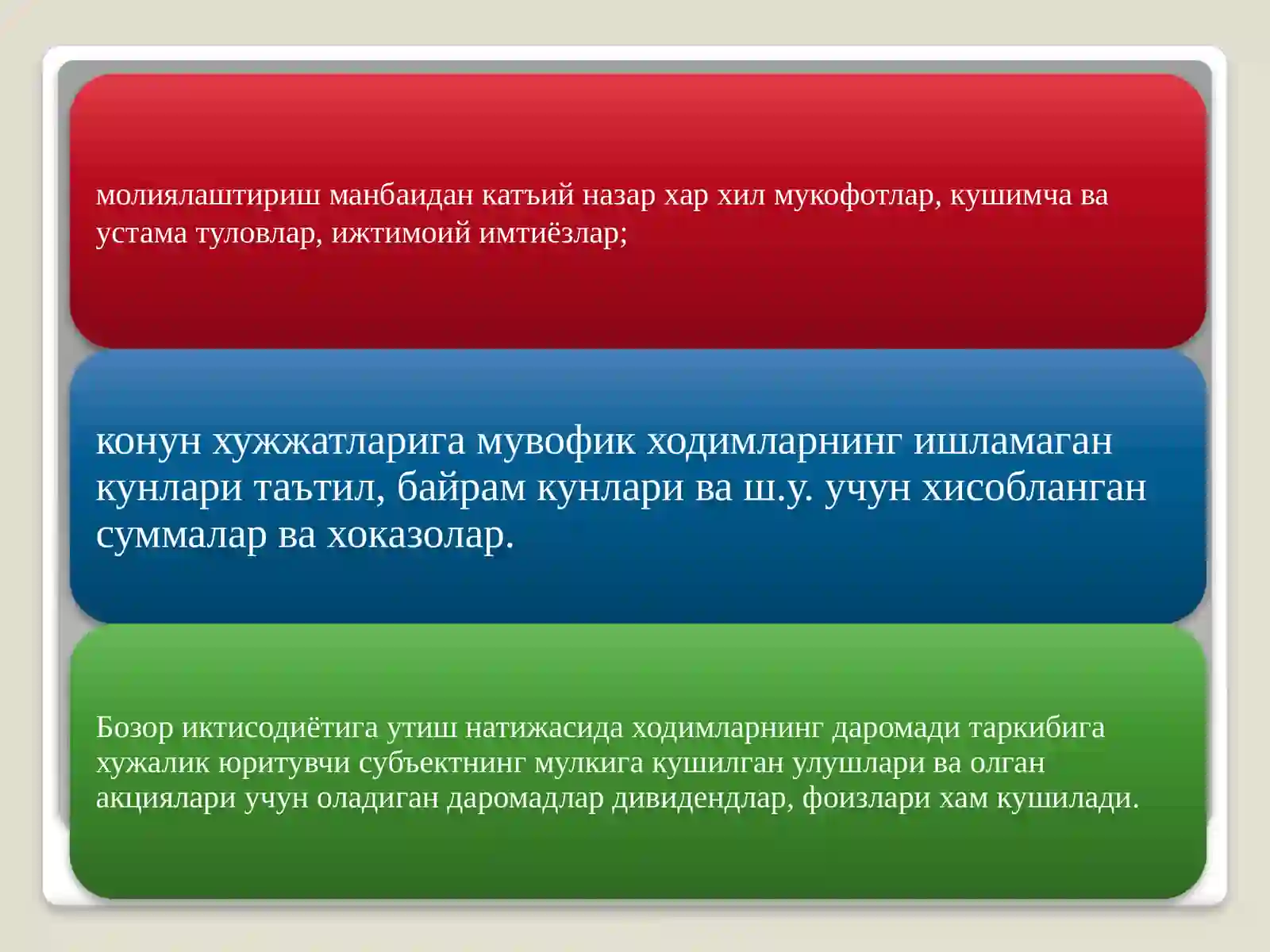 молиялаштириш манбаидан катъий назар хар хил мукофотлар, кушимча ва устама туловлар, ижтимоий имтиёзлар;

конун хужжатларига мувофик ходимларнинг ишламаган кунлари таътил, байрам кунлари ва ш.у. учун хисобланган суммалар ва хоказолар.

Бозор иктисодиётига утиш натижасида ходимларнинг даромади таркибига хужалик юритувчи субъектнинг мулкига кушилган улушлари ва олган акциялари учун оладиган даромадлар дивидендлар, фоизлари хам кушилади.